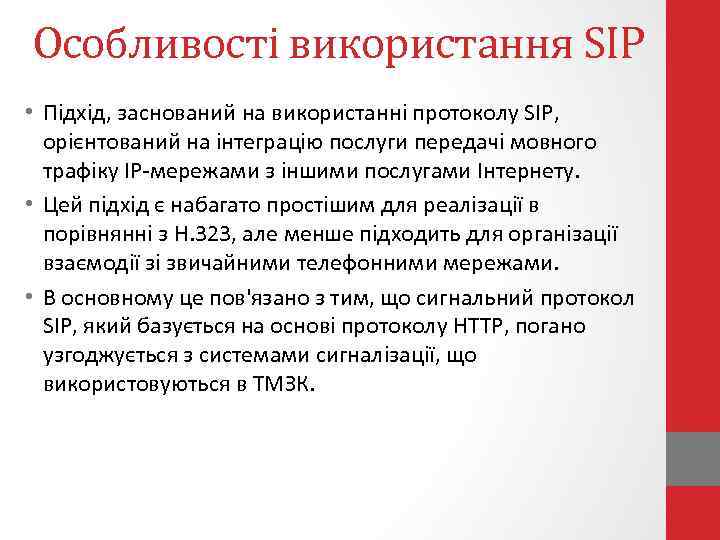 Особливості використання SIP

• Підхід, заснований на використанні протоколу SIP, орієнтований на інтеграцію послуги передачі мовного трафіку IP-мережами з іншими послугами Інтернету.
• Цей підхід є набагато простішим для реалізації в порівнянні з H.323, але менше підходить для організації взаємодії зі звичайними телефонними мережами.
• В основному це пов'язано з тим, що сигнальний протокол SIP, який базується на основі протоколу HTTP, погано узгоджується з системами сигналізації, що використовуються в ТМЗК.